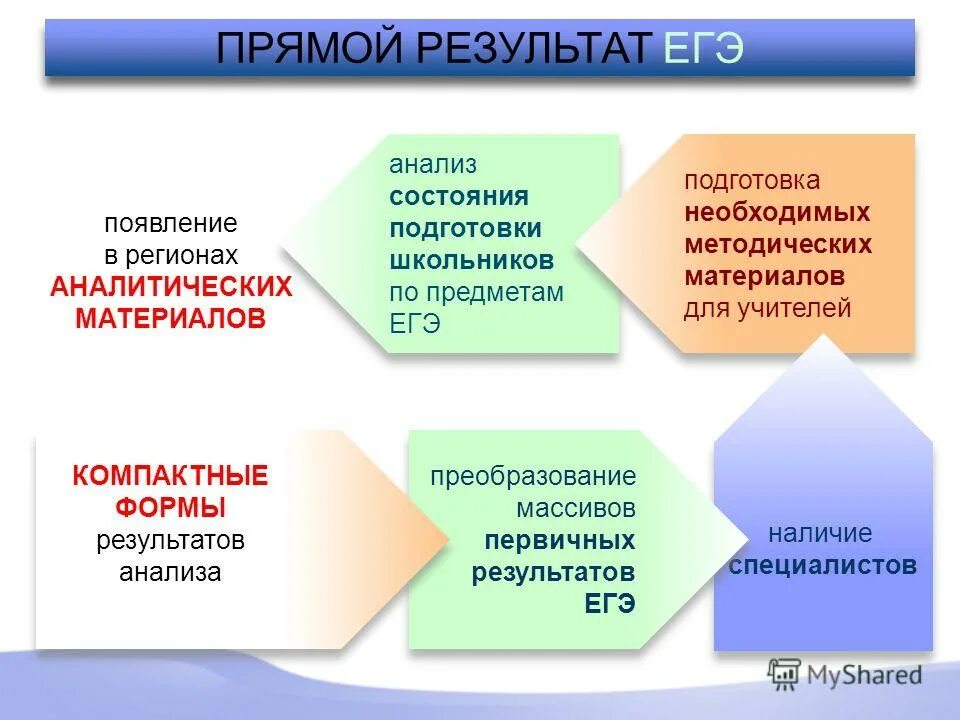 ПРЯМОЙ РЕЗУЛЬТАТ ЕГЭ

появление в регионах АНАЛИТИЧЕСКИХ МАТЕРИАЛОВ

анализ состояния подготовки школьников по предметам ЕГЭ

подготовка необходимых методических материалов для учителей

КОМПАКТНЫЕ ФОРМЫ результатов анализа

преобразование массивов первичных результатов ЕГЭ

наличие специалистов

MyShared